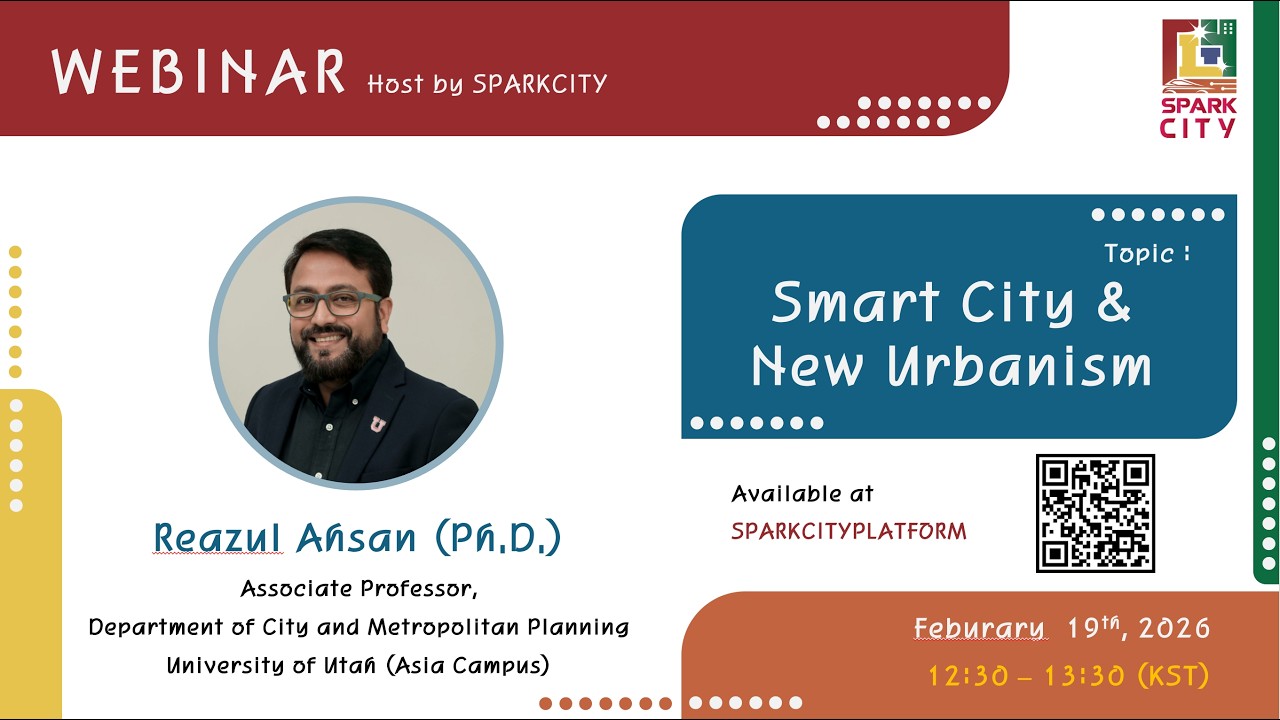 WEBINAR Host by SPARKCITY

SPARK CITY

Topic :

Smart City & New Urbanism

Reazul Ahsan (Ph.D.)

Associate Professor,
Department of City and Metropolitan Planning
University of Utah (Asia Campus)

Available at
SPARKCITYPLATFORM

Feburary 19$^{th}$, 2026
12:30 – 13:30 (KST)